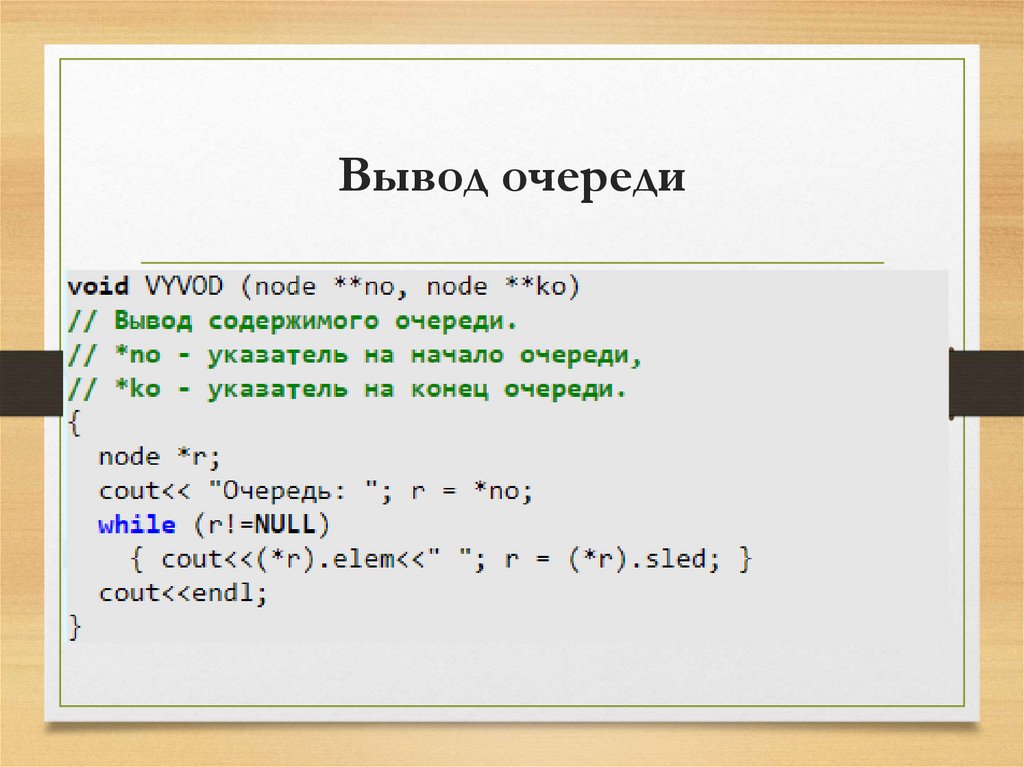 Вывод очереди

void VYVOD (node **no, node **ko)
// Вывод содержимого очереди.
// *no - указатель на начало очереди,
// *ko - указатель на конец очереди.
{
  node *r;
  cout<< "Очередь: "; r = *no;
  while (r!=NULL)
    { cout<<(*r).elem<<" "; r = (*r).sled; }
  cout<<endl;
}